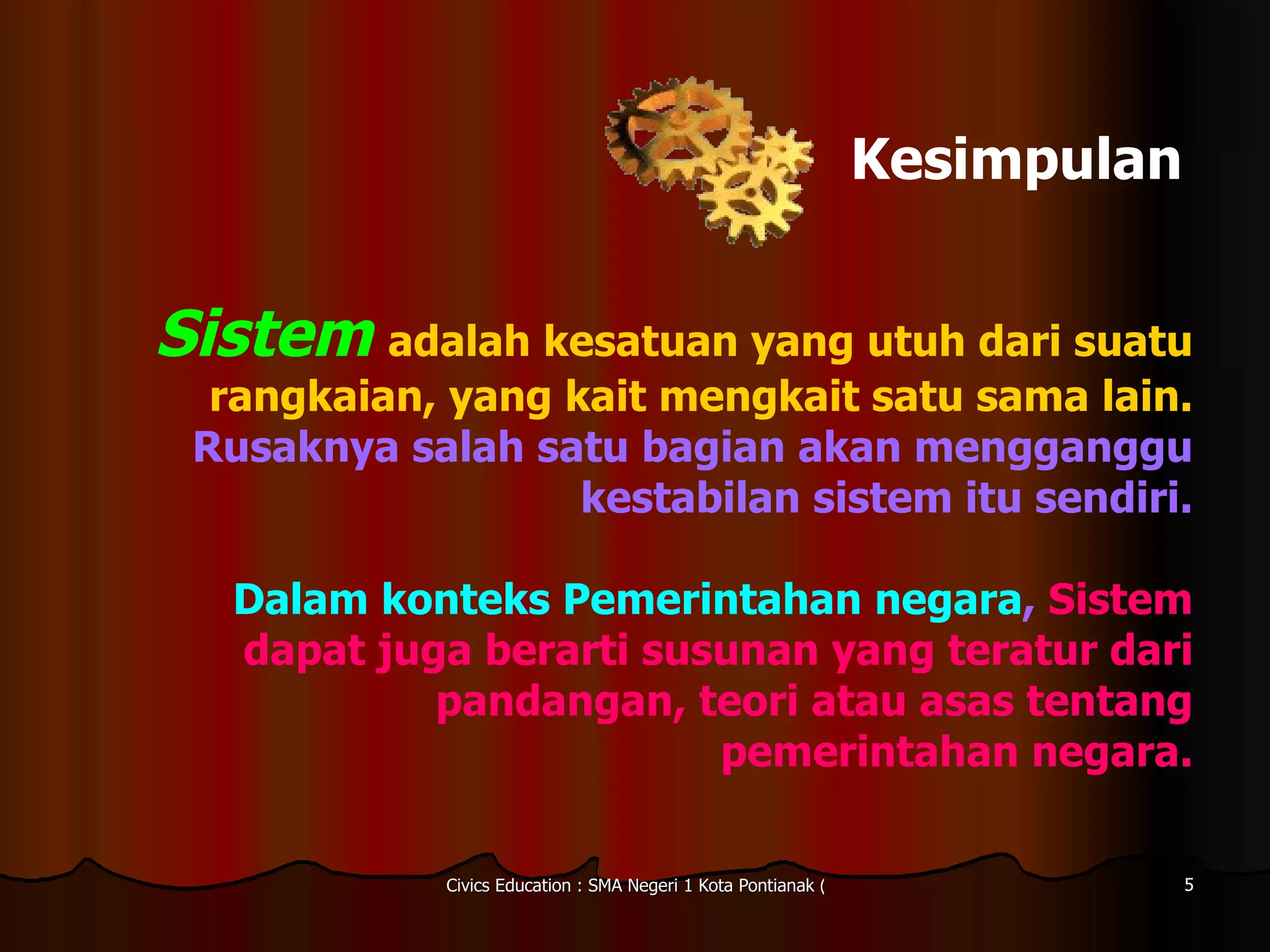 Kesimpulan

Sistem adalah kesatuan yang utuh dari suatu rangkaian, yang kait mengkait satu sama lain. Rusaknya salah satu bagian akan mengganggu kestabilan sistem itu sendiri.

Dalam konteks Pemerintahan negara, Sistem dapat juga berarti susunan yang teratur dari pandangan, teori atau asas tentang pemerintahan negara.

Civics Education : SMA Negeri 1 Kota Pontianak (

5